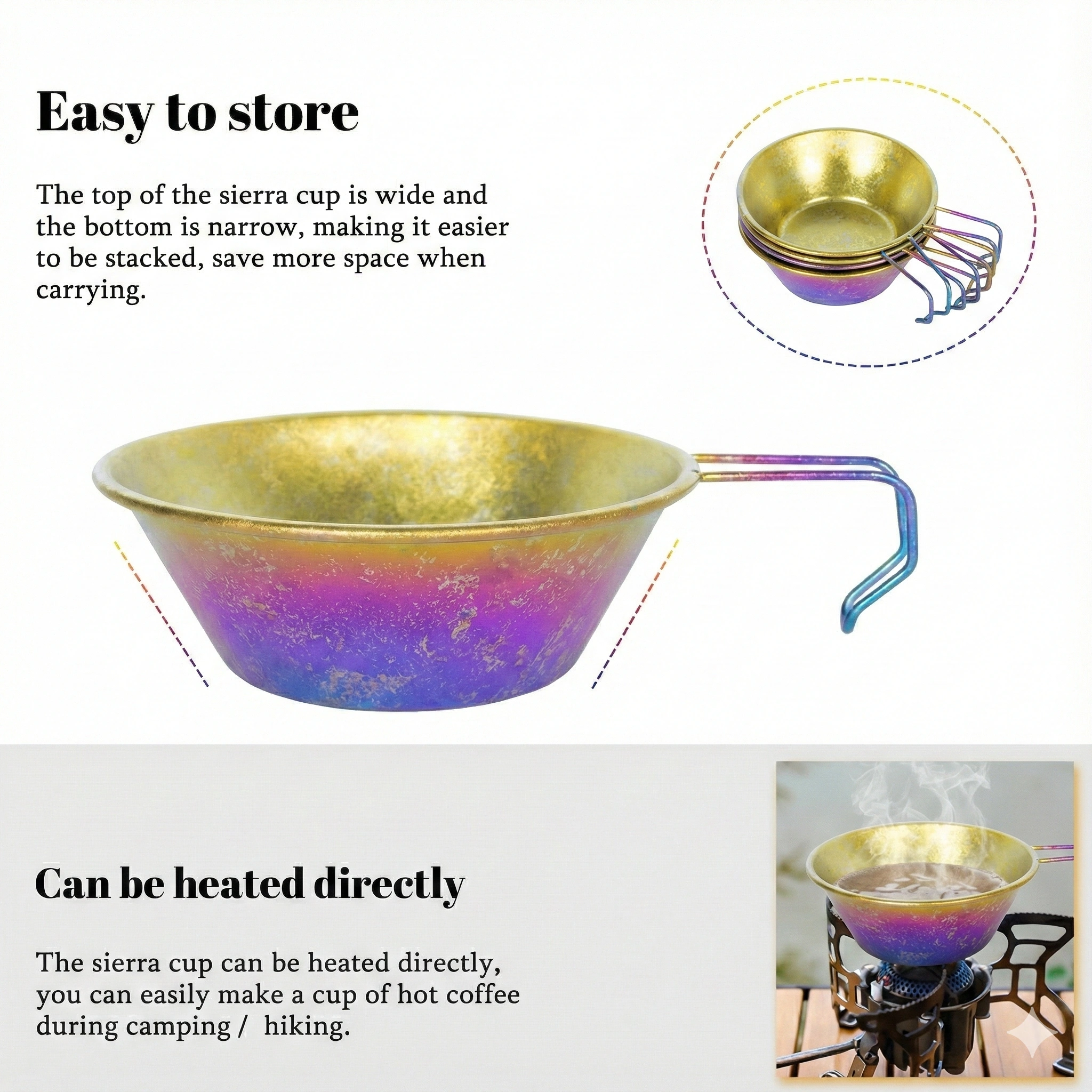 Easy to store

The top of the sierra cup is wide and the bottom is narrow, making it easier to be stacked, save more space when carrying.

Can be heated directly

The sierra cup can be heated directly, you can easily make a cup of hot coffee during camping /  hiking.